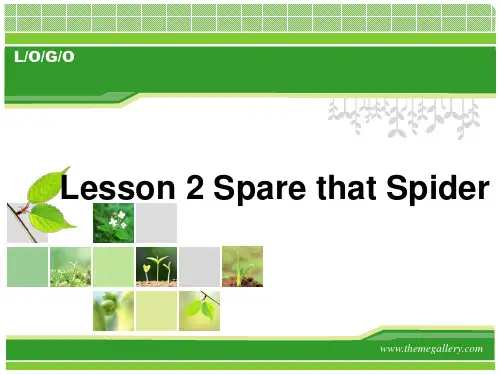 L/O/G/O

Lesson 2 Spare that Spider

www.themegallery.com